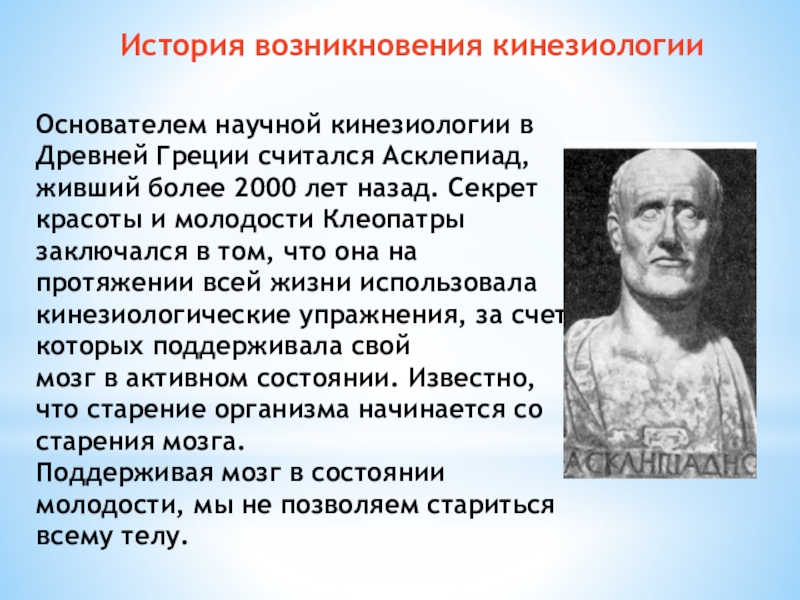 История возникновения кинезиологии

Основателем научной кинезиологии в Древней Греции считался Асклепиад, живший более 2000 лет назад. Секрет красоты и молодости Клеопатры заключался в том, что она на протяжении всей жизни использовала кинезиологические упражнения, за счет которых поддерживала свой мозг в активном состоянии. Известно, что старение организма начинается со старения мозга.
Поддерживая мозг в состоянии молодости, мы не позволяем стариться всему телу.

ΑΣΚΛΗΠΙΑΔΗΣ